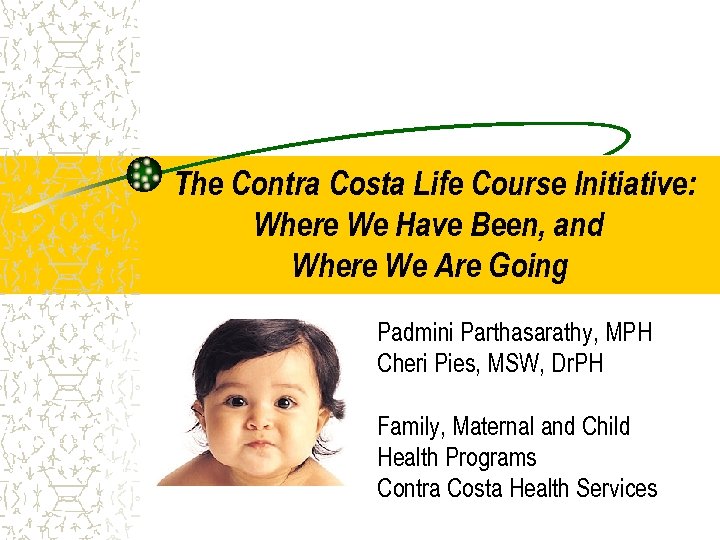 The Contra Costa Life Course Initiative: Where We Have Been, and Where We Are Going

Padmini Parthasarathy, MPH
Cheri Pies, MSW, DrPH

Family, Maternal and Child Health Programs
Contra Costa Health Services